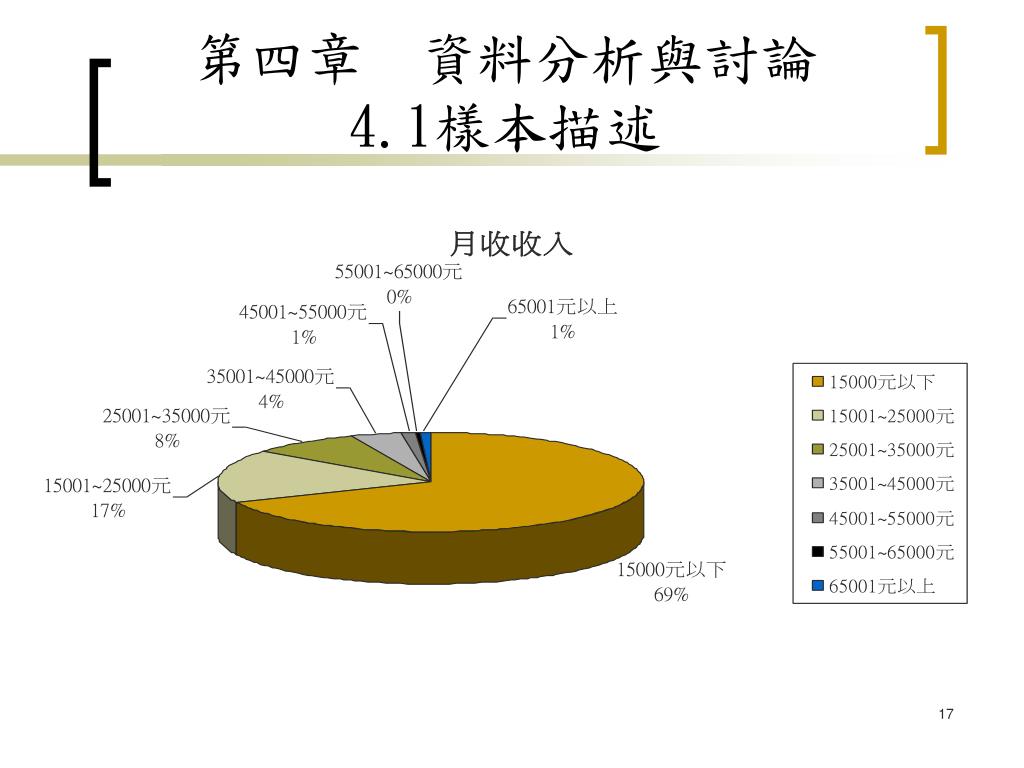 第四章　資料分析與討論
4.1樣本描述

月收收入

55001~65000元
0%

45001~55000元
1%

65001元以上
1%

35001~45000元
4%

25001~35000元
8%

15001~25000元
17%

15000元以下
69%

15000元以下
15001~25000元
25001~35000元
35001~45000元
45001~55000元
55001~65000元
65001元以上

17